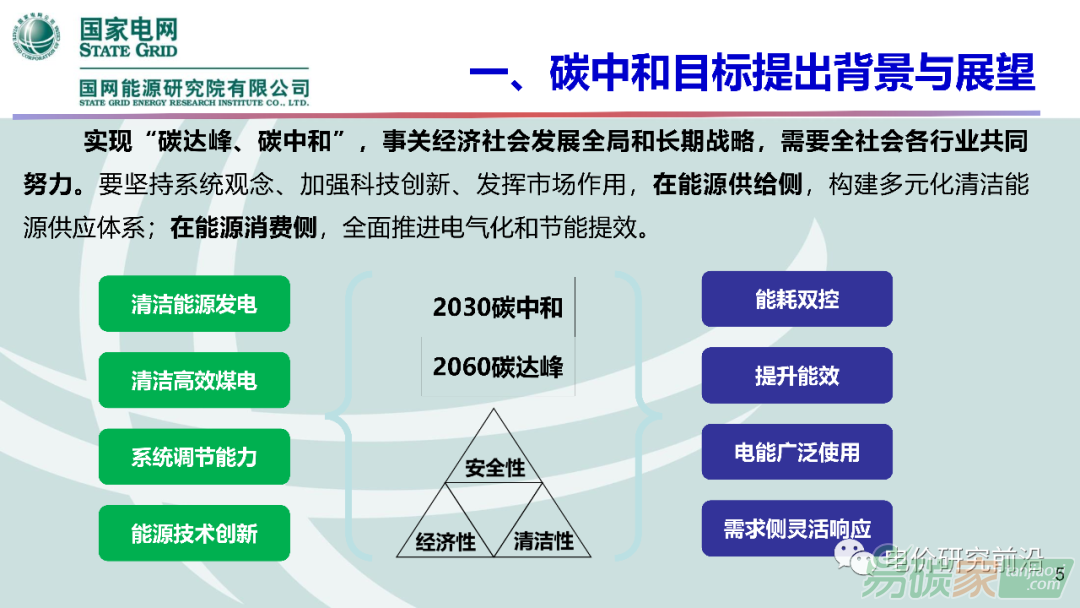 国家电网
STATE GRID
国网能源研究院有限公司
STATE GRID ENERGY RESEARCH INSTITUTE CO., LTD.

一、碳中和目标提出背景与展望

实现“碳达峰、碳中和”，事关经济社会发展全局和长期战略，需要全社会各行业共同努力。要坚持系统观念、加强科技创新、发挥市场作用，在能源供给侧，构建多元化清洁能源供应体系；在能源消费侧，全面推进电气化和节能提效。

清洁能源发电
清洁高效煤电
系统调节能力
能源技术创新

2030碳中和
2060碳达峰

安全性
经济性
清洁性

能耗双控
提升能效
电能广泛使用
需求侧灵活响应

电价研究前沿
易碳家

5